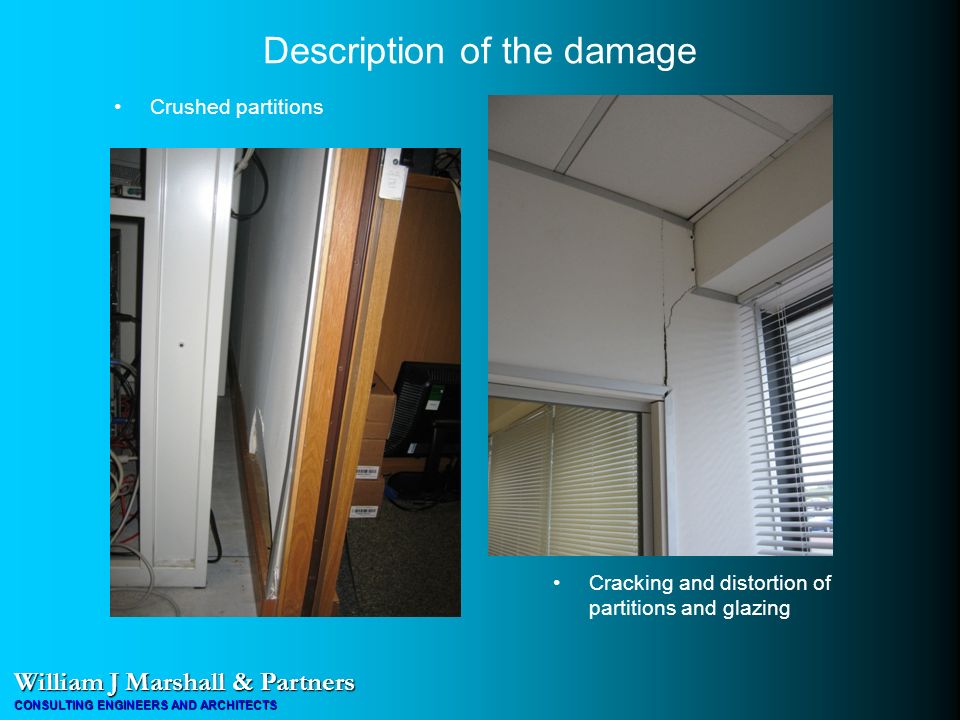 Description of the damage

• Crushed partitions

• Cracking and distortion of partitions and glazing

William J Marshall & Partners
CONSULTING ENGINEERS AND ARCHITECTS